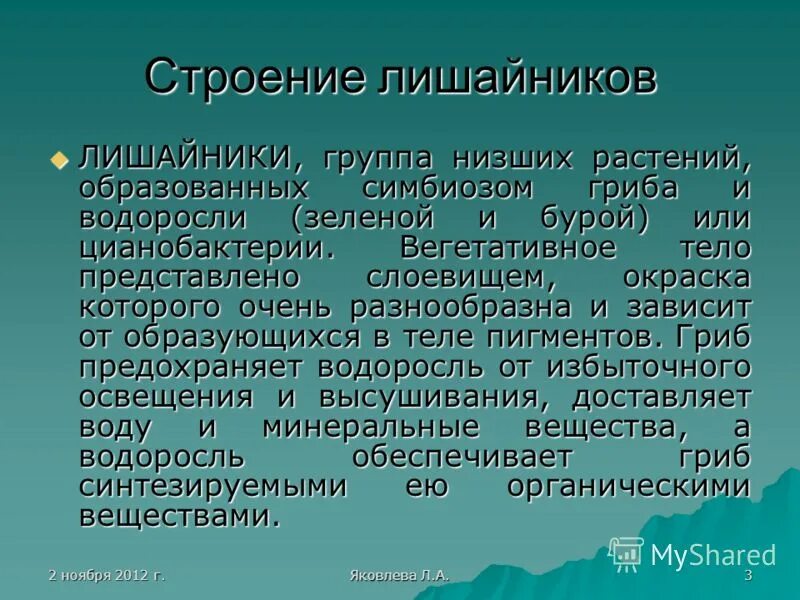 Строение лишайников

ЛИШАЙНИКИ, группа низших растений, образованных симбиозом гриба и водоросли (зеленой и бурой) или цианобактерии. Вегетативное тело представлено слоевищем, окраска которого очень разнообразна и зависит от образующихся в теле пигментов. Гриб предохраняет водоросль от избыточного освещения и высушивания, доставляет воду и минеральные вещества, а водоросль обеспечивает гриб синтезируемыми ею органическими веществами.

MyShared

2 ноября 2012 г.

Яковлева Л.А.

3